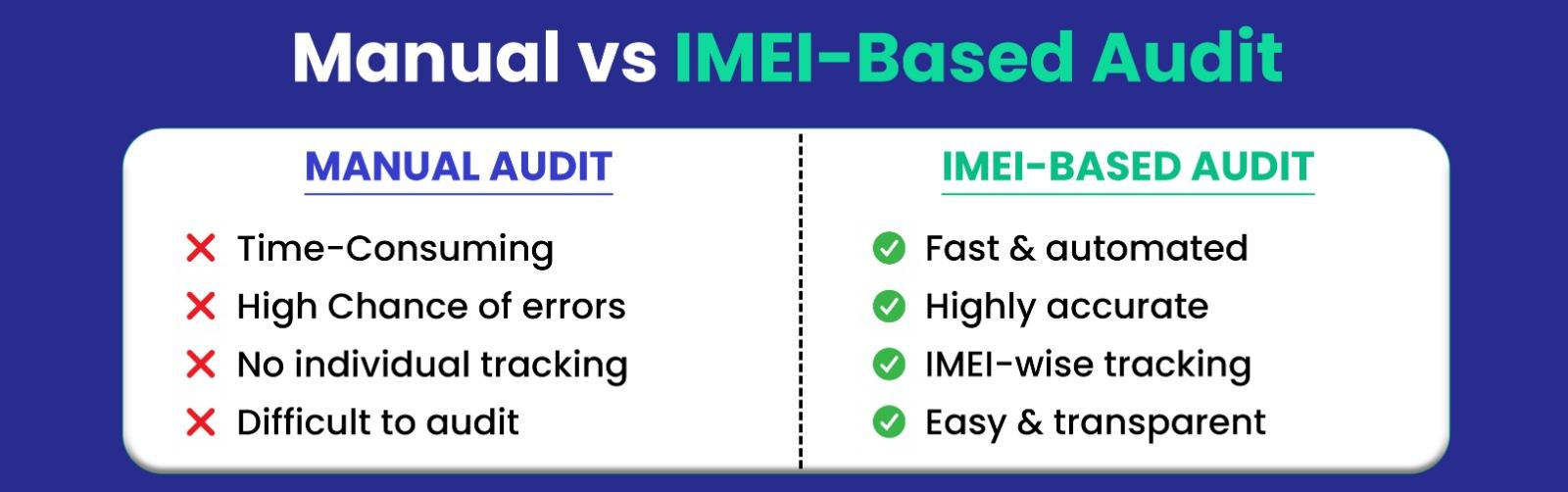 Manual vs IMEI-Based Audit

MANUAL AUDIT

Time-Consuming
High Chance of errors
No individual tracking
Difficult to audit

IMEI-BASED AUDIT

Fast & automated
Highly accurate
IMEI-wise tracking
Easy & transparent